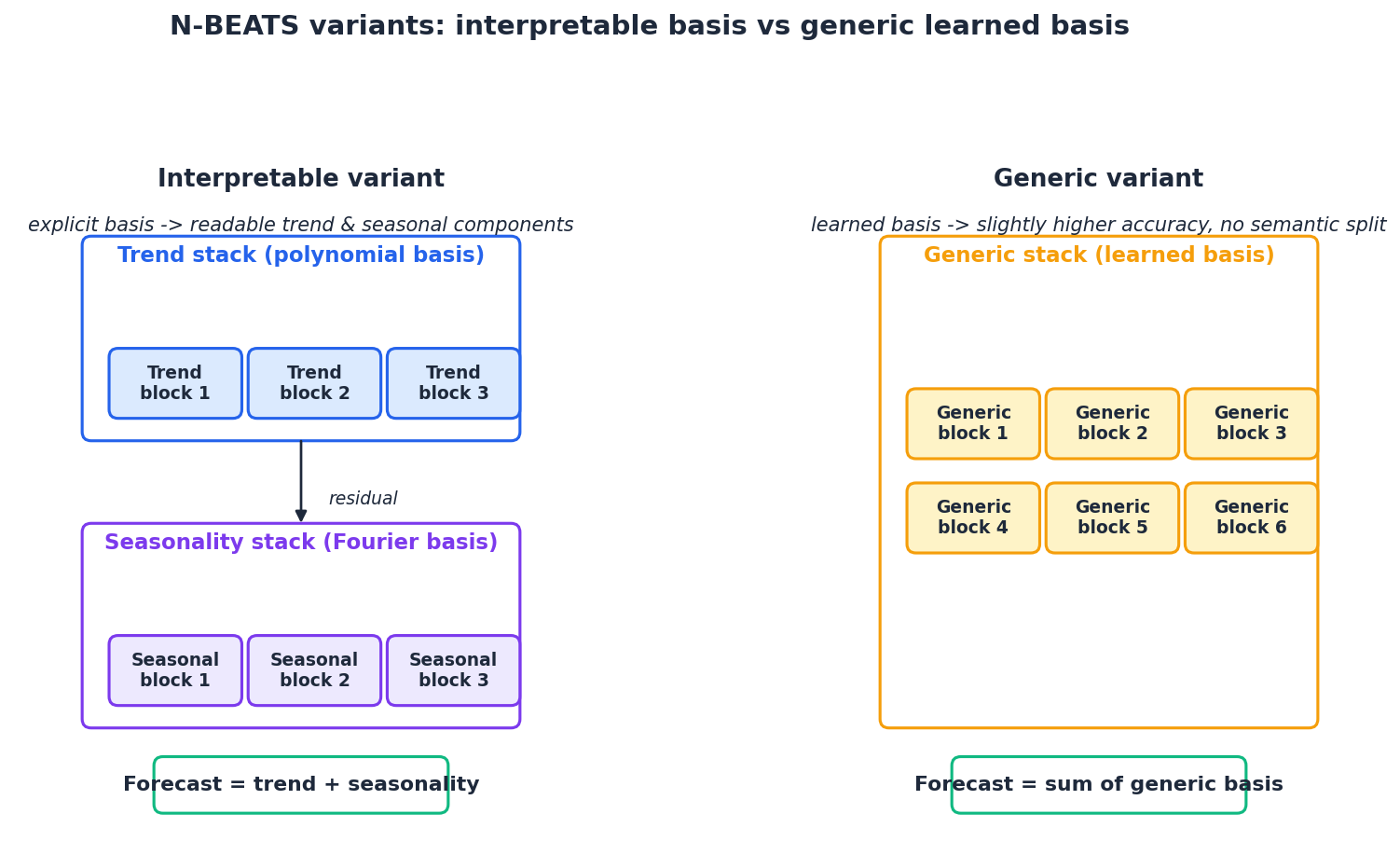 N-BEATS variants: interpretable basis vs generic learned basis

Interpretable variant

explicit basis -> readable trend & seasonal components

Trend stack (polynomial basis)

Trend block 1

Trend block 2

Trend block 3

residual

Seasonality stack (Fourier basis)

Seasonal block 1

Seasonal block 2

Seasonal block 3

Forecast = trend + seasonality

Generic variant

learned basis -> slightly higher accuracy, no semantic split

Generic stack (learned basis)

Generic block 1

Generic block 2

Generic block 3

Generic block 4

Generic block 5

Generic block 6

Forecast = sum of generic basis